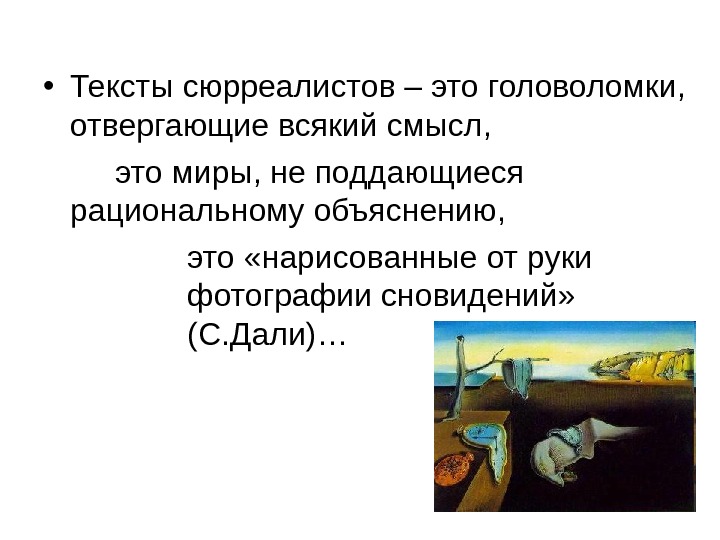 • Тексты сюрреалистов – это головоломки, отвергающие всякий смысл,

это миры, не поддающиеся рациональному объяснению,

это «нарисованные от руки фотографии сновидений» (С.Дали)…